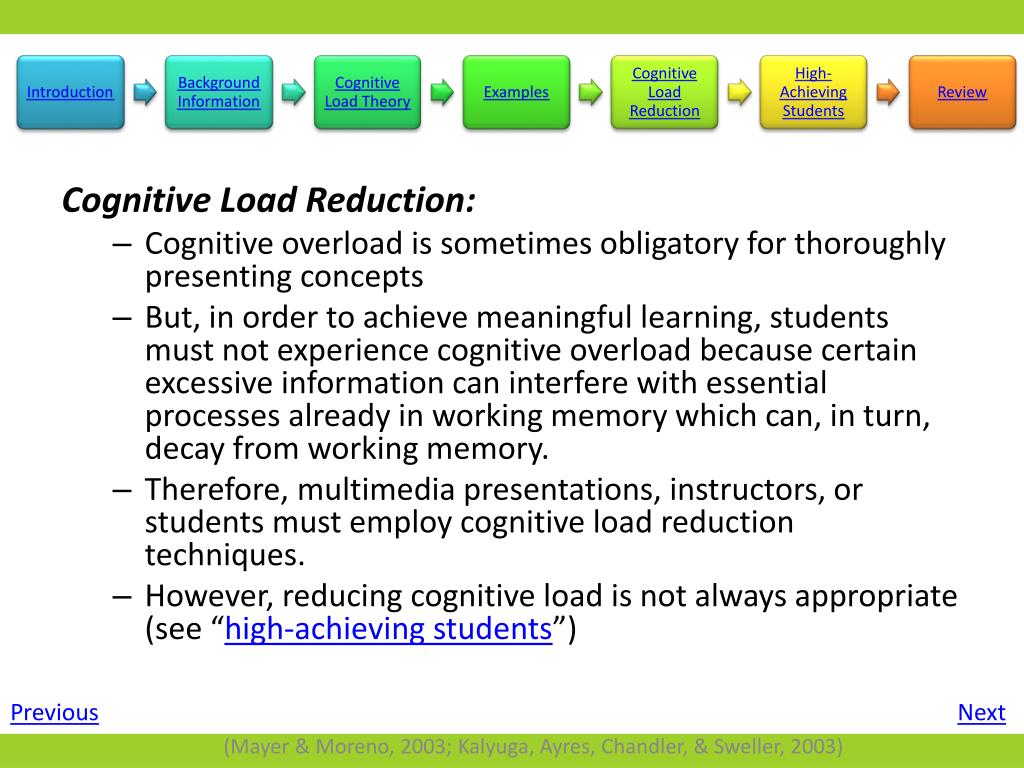 Introduction
Background Information
Cognitive Load Theory
Examples
Cognitive Load Reduction
High-Achieving Students
Review

Cognitive Load Reduction:

– Cognitive overload is sometimes obligatory for thoroughly presenting concepts

– But, in order to achieve meaningful learning, students must not experience cognitive overload because certain excessive information can interfere with essential processes already in working memory which can, in turn, decay from working memory.

– Therefore, multimedia presentations, instructors, or students must employ cognitive load reduction techniques.

– However, reducing cognitive load is not always appropriate (see “high-achieving students”)

Previous
Next

(Mayer & Moreno, 2003; Kalyuga, Ayres, Chandler, & Sweller, 2003)